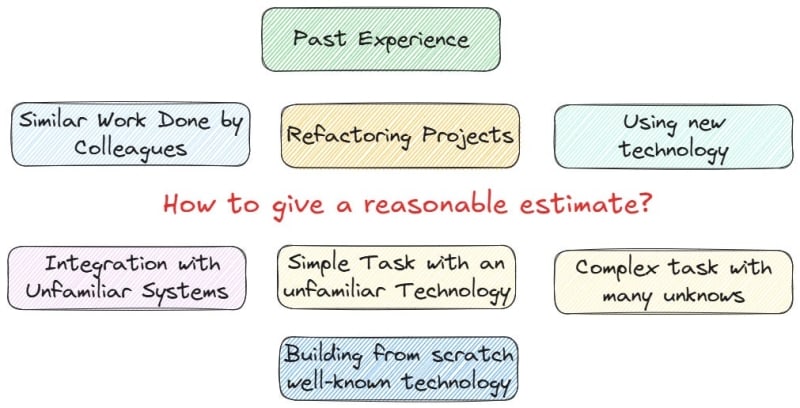 Past Experience

Similar Work Done by Colleagues

Refactoring Projects

Using new technology

How to give a reasonable estimate?

Integration with Unfamiliar Systems

Simple Task with an unfamiliar Technology

Complex task with many unknows

Building from scratch well-known technology